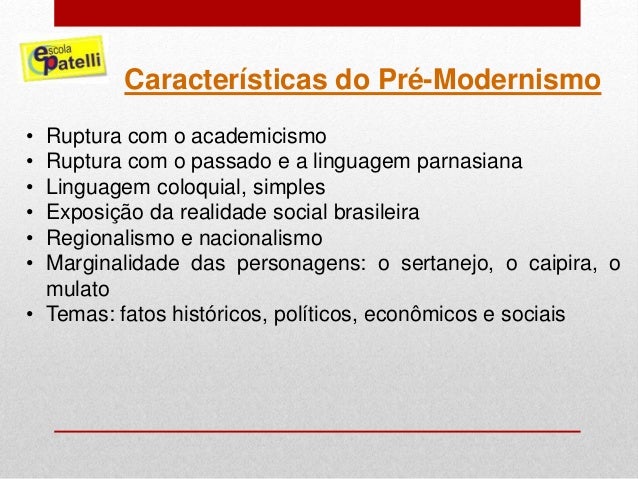 escola
patelli

Características do Pré-Modernismo

• Ruptura com o academicismo
• Ruptura com o passado e a linguagem parnasiana
• Linguagem coloquial, simples
• Exposição da realidade social brasileira
• Regionalismo e nacionalismo
• Marginalidade das personagens: o sertanejo, o caipira, o mulato
• Temas: fatos históricos, políticos, econômicos e sociais